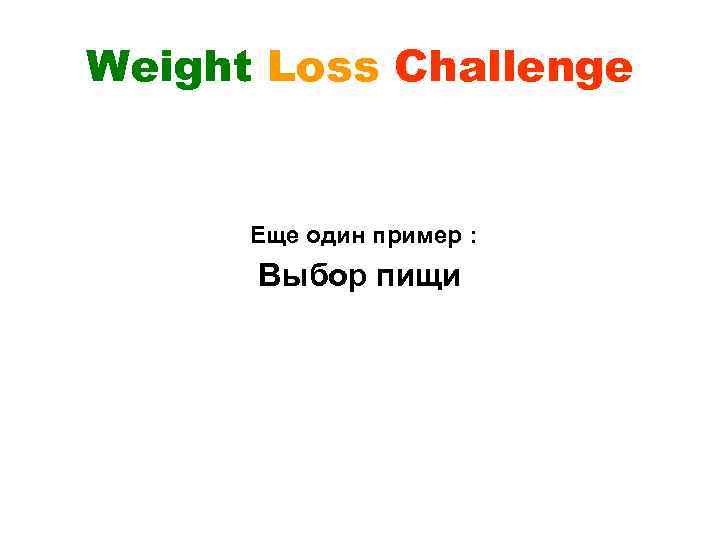 Weight Loss Challenge

Еще один пример :

Выбор пищи